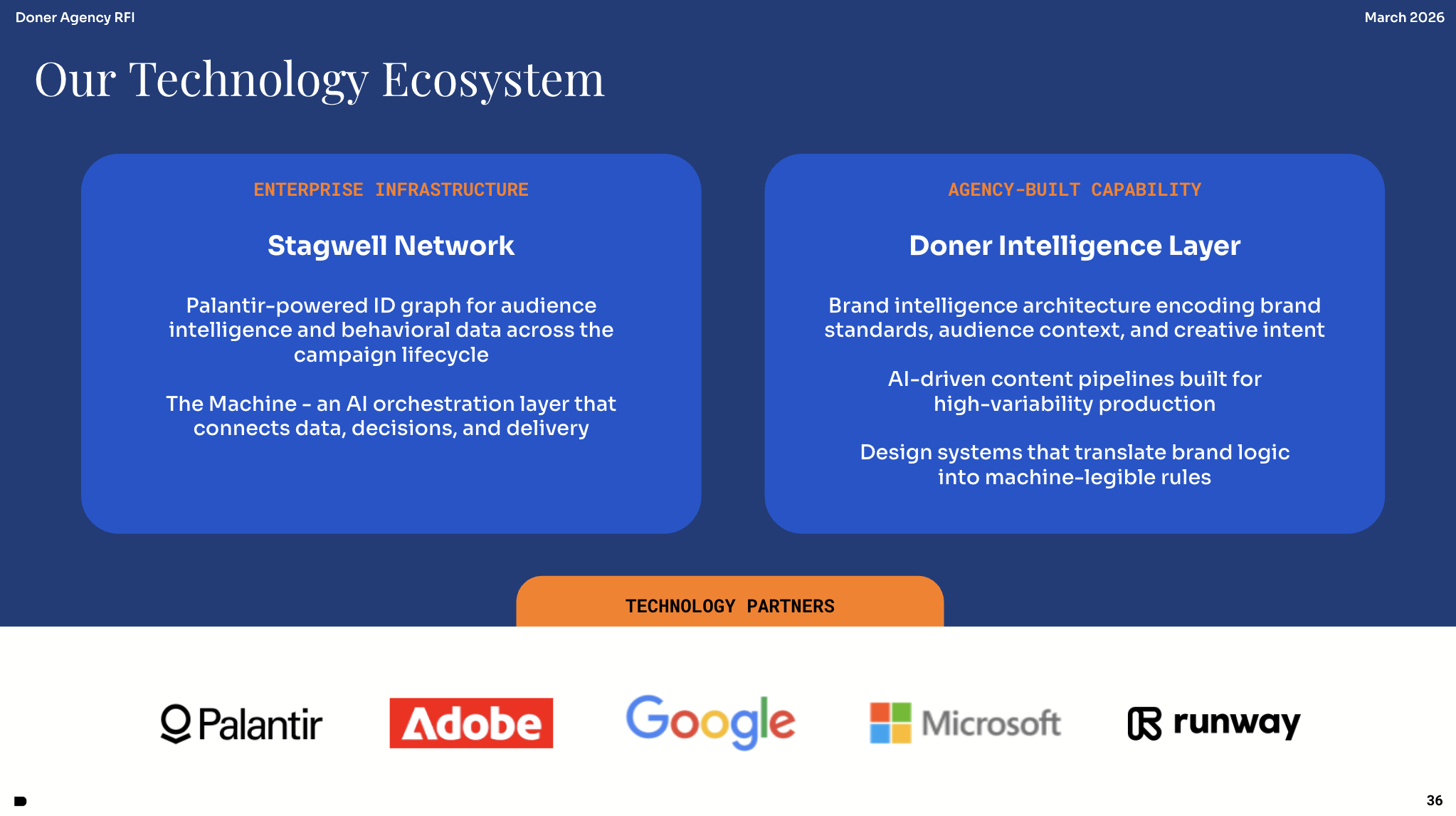 Doner Agency RFI

March 2026

Our Technology Ecosystem

ENTERPRISE INFRASTRUCTURE

Stagwell Network

Palantir-powered ID graph for audience intelligence and behavioral data across the campaign lifecycle

The Machine - an AI orchestration layer that connects data, decisions, and delivery

AGENCY-BUILT CAPABILITY

Doner Intelligence Layer

Brand intelligence architecture encoding brand standards, audience context, and creative intent

AI-driven content pipelines built for high-variability production

Design systems that translate brand logic into machine-legible rules

TECHNOLOGY PARTNERS

Palantir

Adobe

Google

Microsoft

runway

36